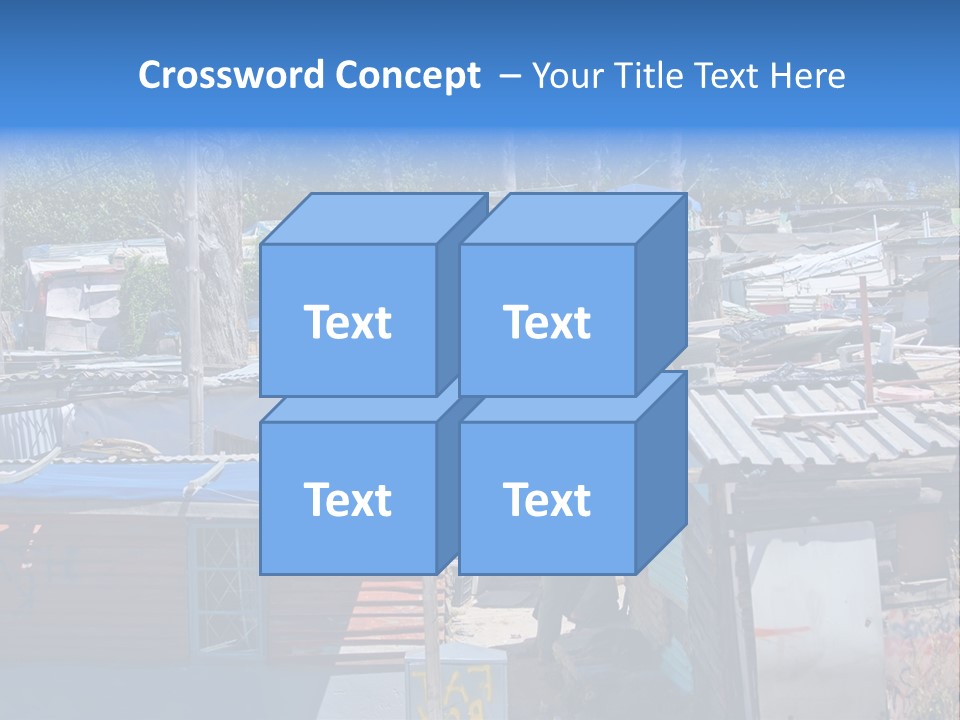 Crossword Concept – Your Title Text Here

Text

Text

Text

Text